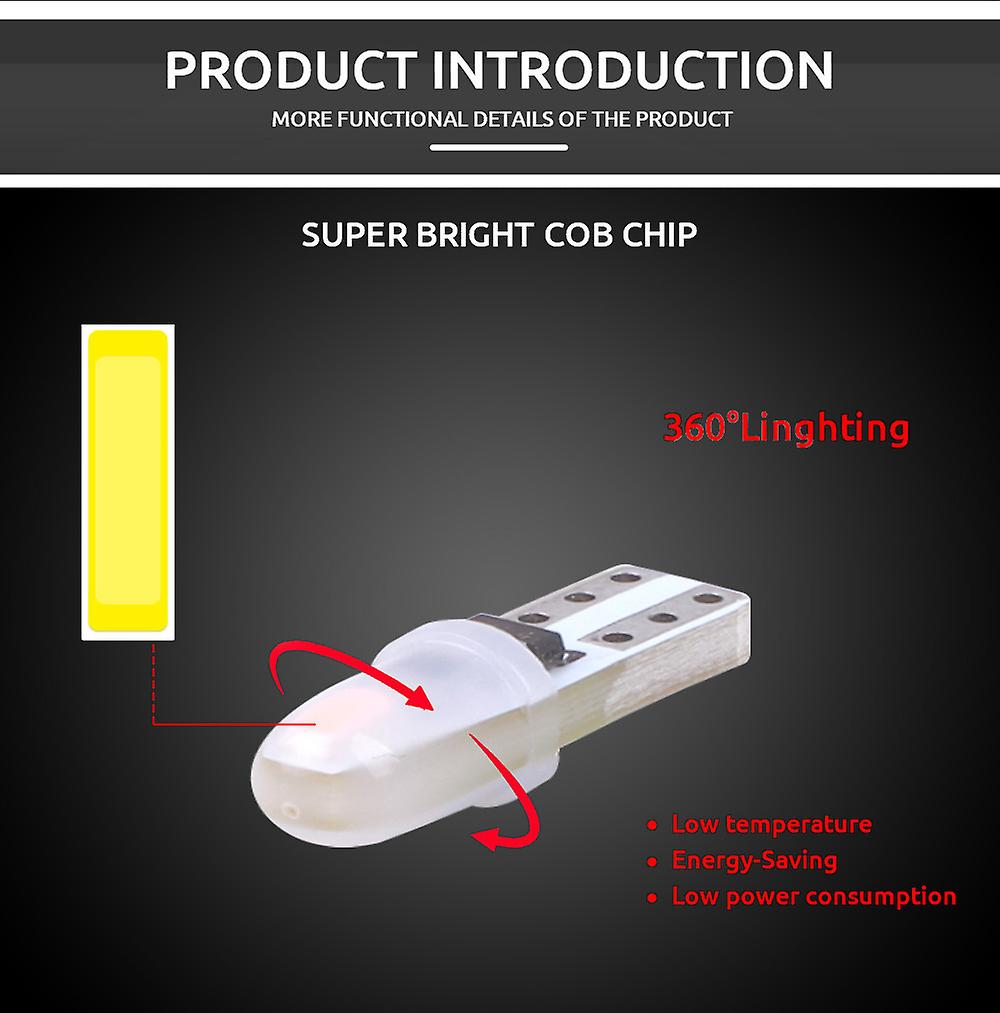 PRODUCT INTRODUCTION
MORE FUNCTIONAL DETAILS OF THE PRODUCT

SUPER BRIGHT COB CHIP

360°Linghting

• Low temperature
• Energy-Saving
• Low power consumption